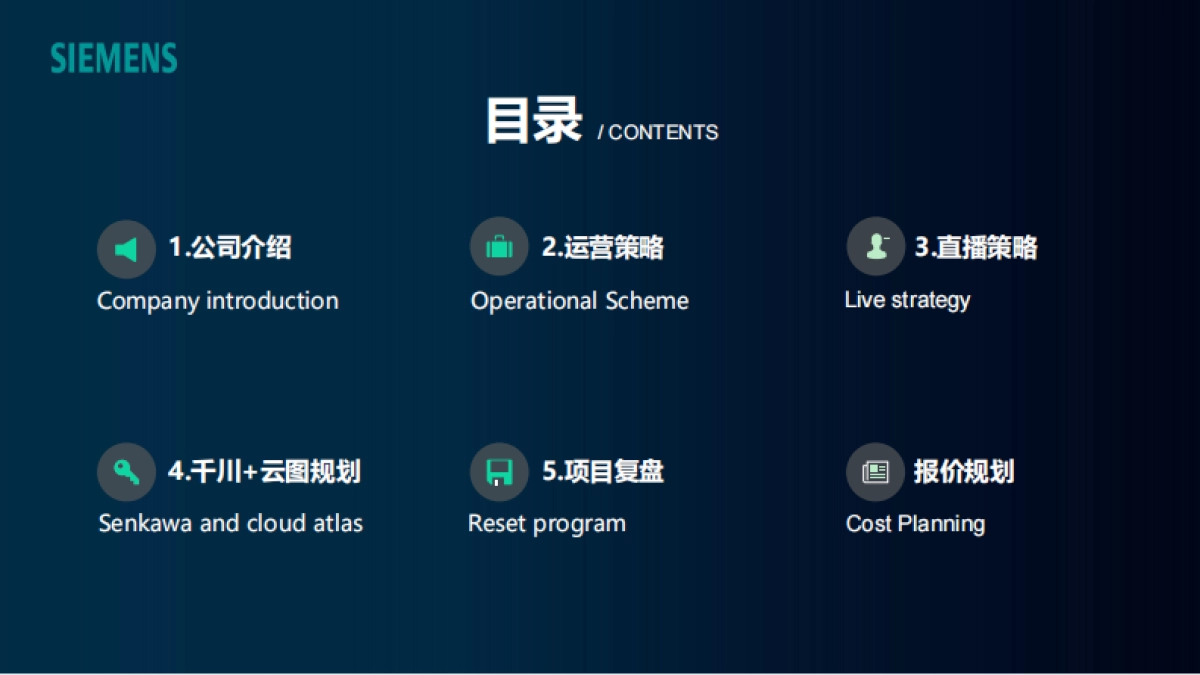 SIEMENS

目录 / CONTENTS

1.公司介绍
Company introduction

2.运营策略
Operational Scheme

3.直播策略
Live strategy

4.千川+云图规划
Senkawa and cloud atlas

5.项目复盘
Reset program

报价规划
Cost Planning